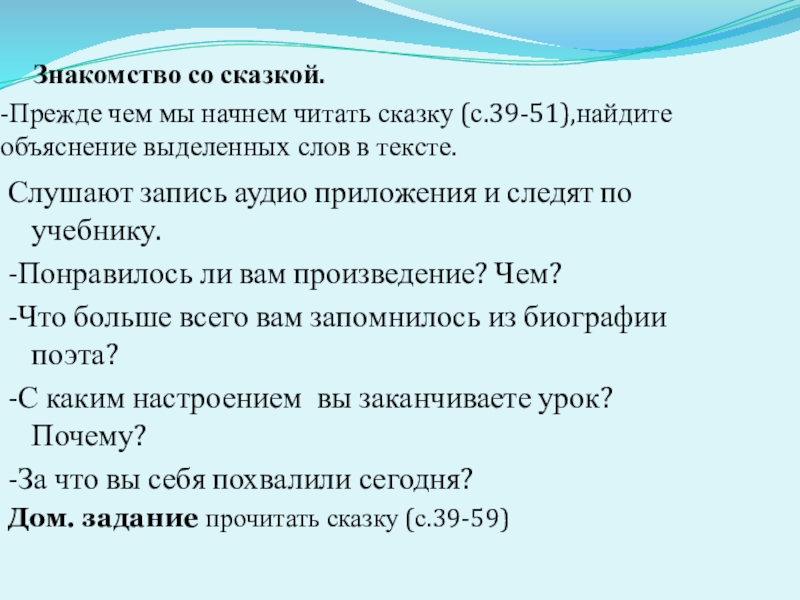 Знакомство со сказкой.

-Прежде чем мы начнем читать сказку (с.39-51),найдите объяснение выделенных слов в тексте.

Слушают запись аудио приложения и следят по учебнику.

-Понравилось ли вам произведение? Чем?

-Что больше всего вам запомнилось из биографии поэта?

-С каким настроением вы заканчиваете урок? Почему?

-За что вы себя похвалили сегодня?

Дом. задание прочитать сказку (с.39-59)